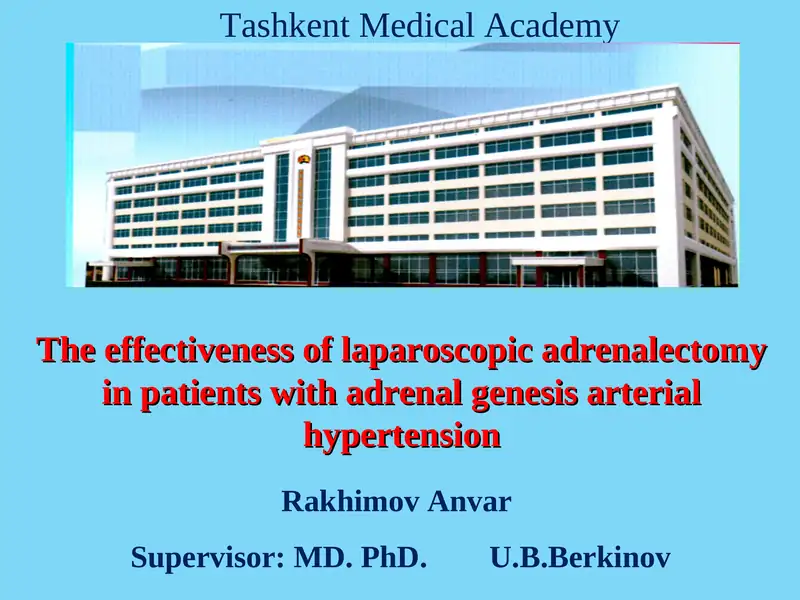 Tashkent Medical Academy

The effectiveness of laparoscopic adrenalectomy in patients with adrenal genesis arterial hypertension

Rakhimov Anvar

Supervisor: MD. PhD. U.B.Berkinov